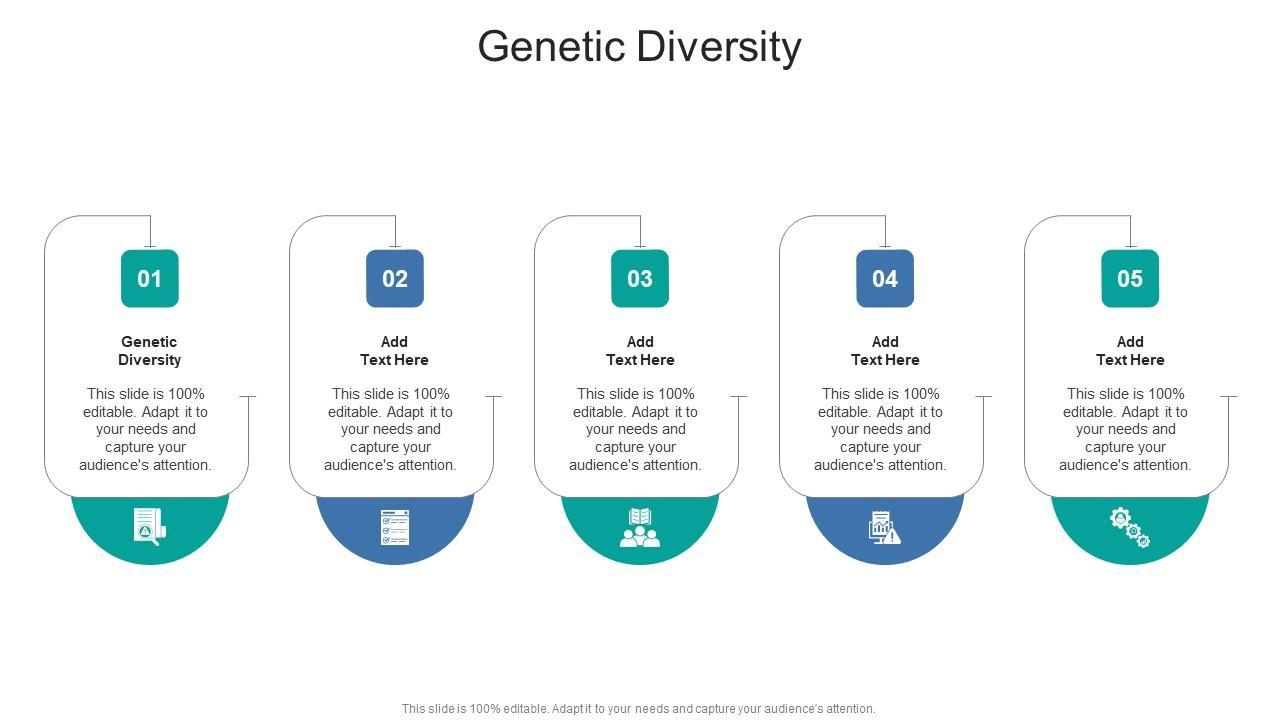 Genetic Diversity

01

Genetic Diversity

This slide is 100% editable. Adapt it to your needs and capture your audience's attention.

02

Add Text Here

This slide is 100% editable. Adapt it to your needs and capture your audience's attention.

03

Add Text Here

This slide is 100% editable. Adapt it to your needs and capture your audience's attention.

04

Add Text Here

This slide is 100% editable. Adapt it to your needs and capture your audience's attention.

05

Add Text Here

This slide is 100% editable. Adapt it to your needs and capture your audience's attention.

This slide is 100% editable. Adapt it to your needs and capture your audience's attention.